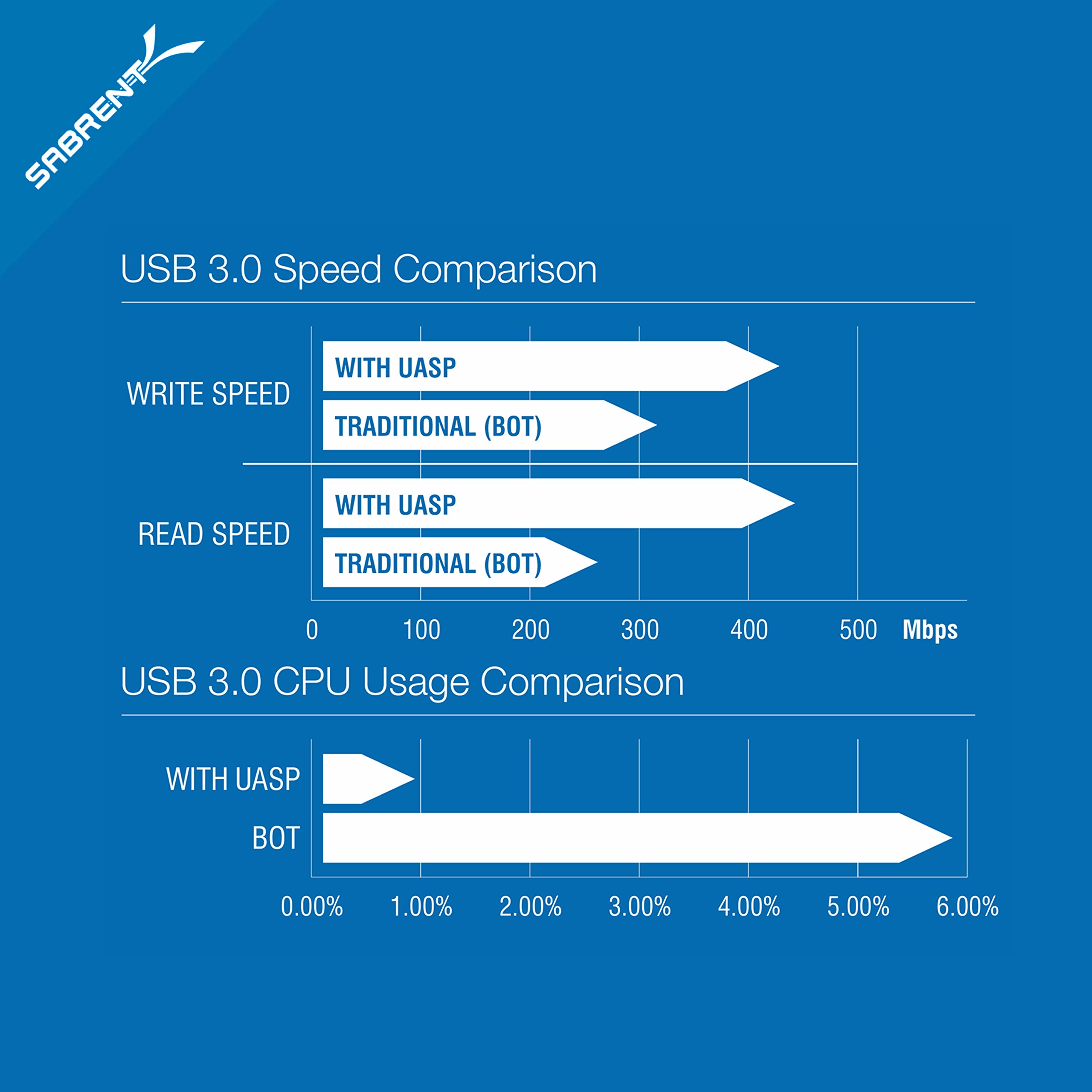 SABRENT

USB 3.0 Speed Comparison

WRITE SPEED

WITH UASP

TRADITIONAL (BOT)

READ SPEED

WITH UASP

TRADITIONAL (BOT)

0 100 200 300 400 500 Mbps

USB 3.0 CPU Usage Comparison

WITH UASP

BOT

0.00% 1.00% 2.00% 3.00% 4.00% 5.00% 6.00%